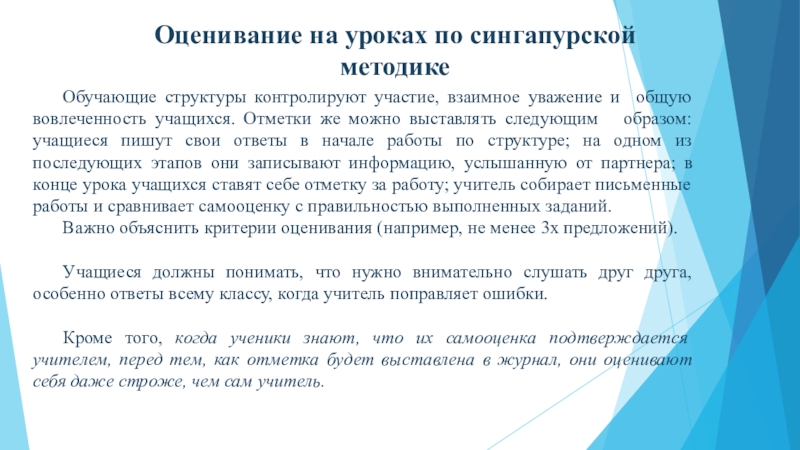 Оценивание на уроках по сингапурской методике

Обучающие структуры контролируют участие, взаимное уважение и общую вовлеченность учащихся. Отметки же можно выставлять следующим образом: учащиеся пишут свои ответы в начале работы по структуре; на одном из последующих этапов они записывают информацию, услышанную от партнера; в конце урока учащихся ставят себе отметку за работу; учитель собирает письменные работы и сравнивает самооценку с правильностью выполненных заданий.

Важно объяснить критерии оценивания (например, не менее 3х предложений).

Учащиеся должны понимать, что нужно внимательно слушать друг друга, особенно ответы всему классу, когда учитель поправляет ошибки.

Кроме того, когда ученики знают, что их самооценка подтверждается учителем, перед тем, как отметка будет выставлена в журнал, они оценивают себя даже строже, чем сам учитель.